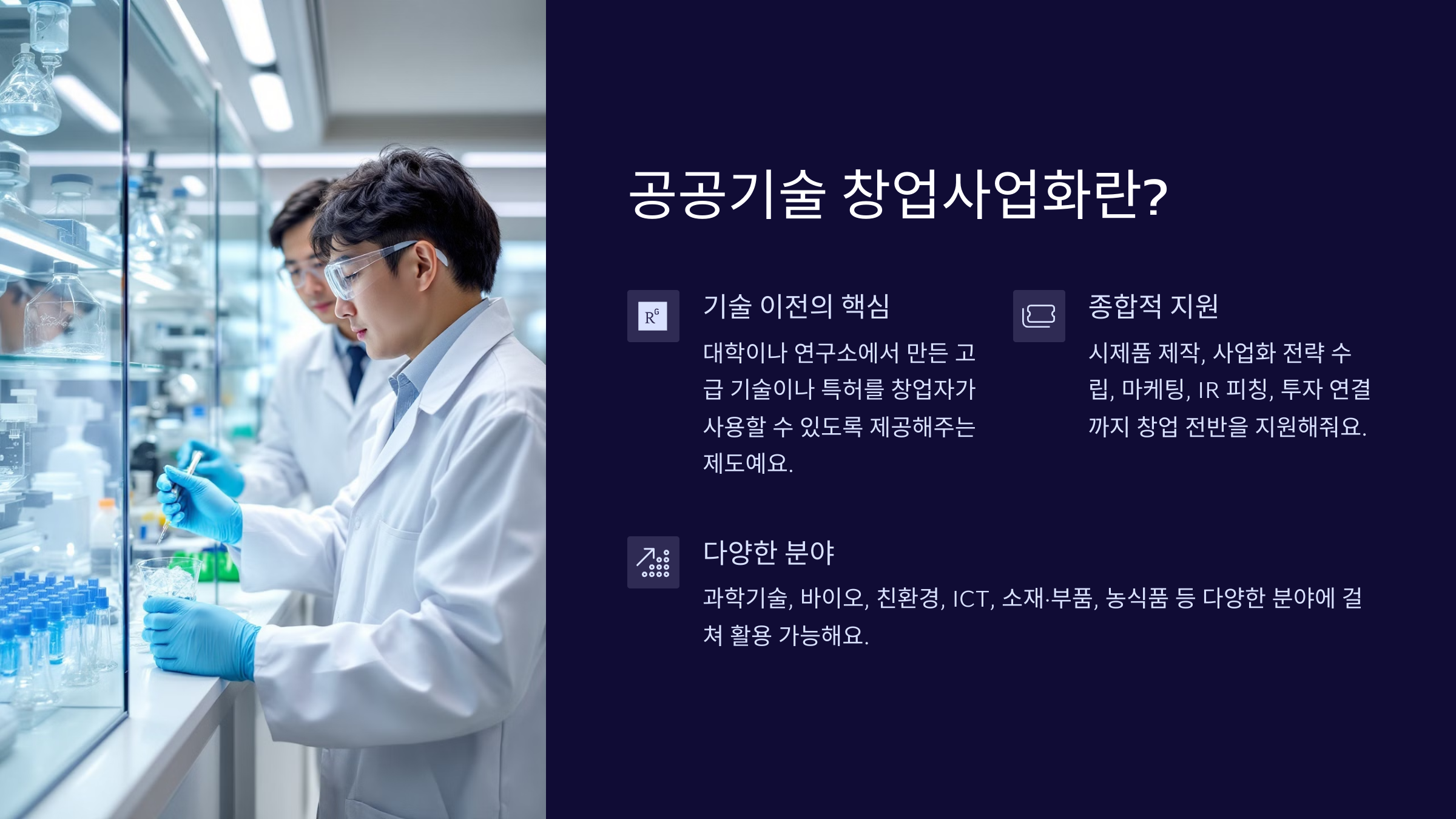 공공기술 창업사업화란?

기술 이전의 핵심

대학이나 연구소에서 만든 고급 기술이나 특허를 창업자가 사용할 수 있도록 제공해주는 제도예요.

종합적 지원

시제품 제작, 사업화 전략 수립, 마케팅, IR 피칭, 투자 연결까지 창업 전반을 지원해줘요.

다양한 분야

과학기술, 바이오, 친환경, ICT, 소재·부품, 농식품 등 다양한 분야에 걸쳐 활용 가능해요.